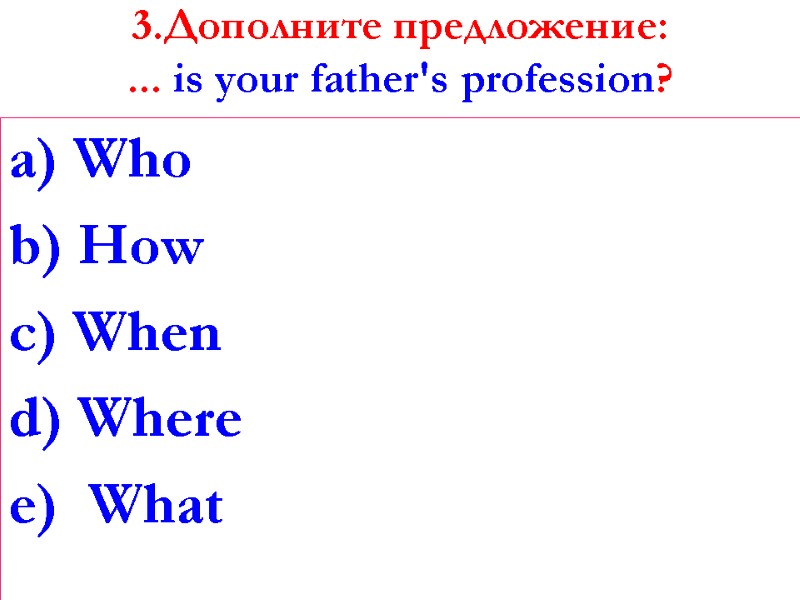 3.Дополните предложение:
... is your father's profession?

a) Who
b) How
c) When
d) Where
e) What